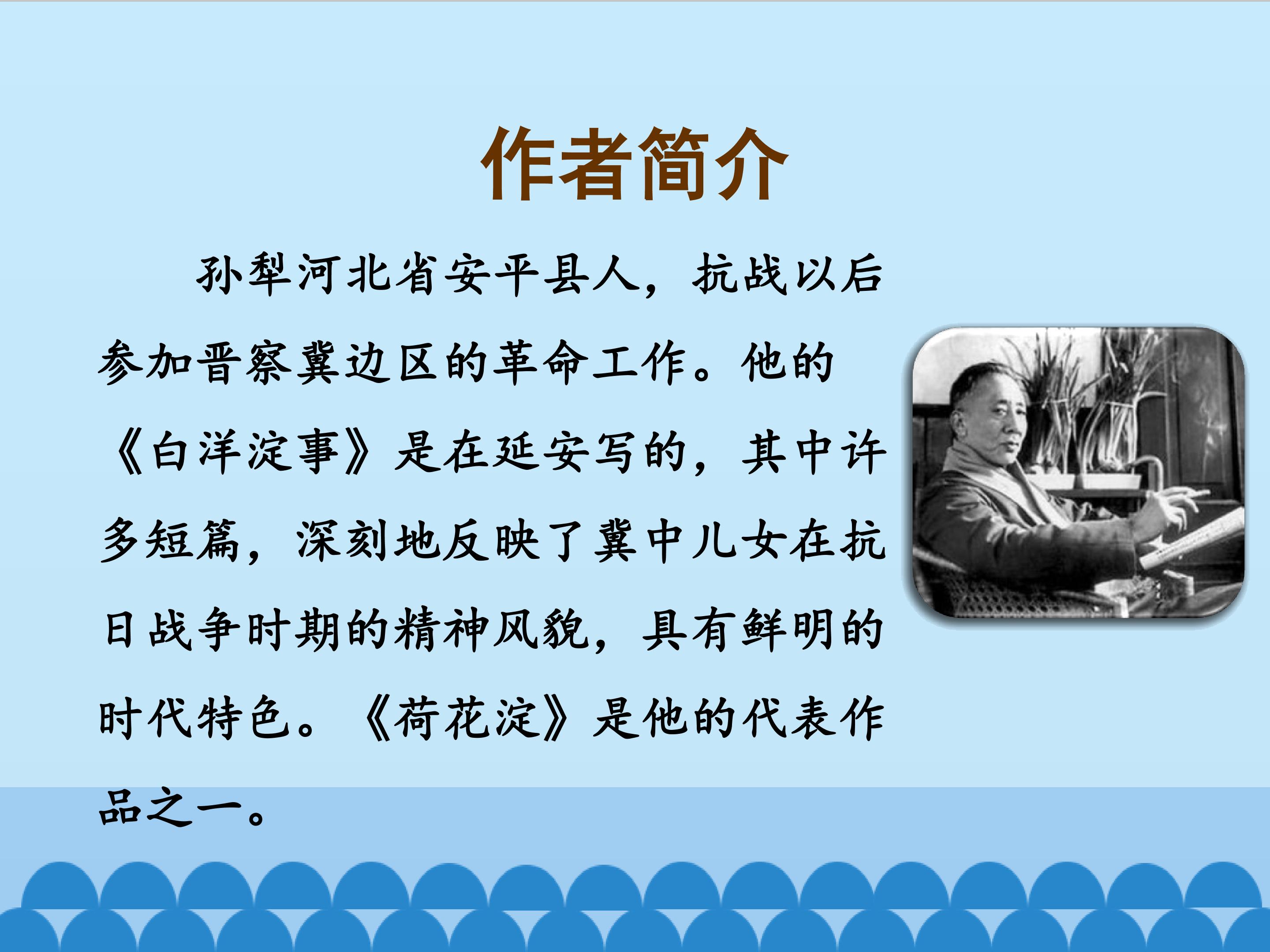 作者简介

孙犁河北省安平县人，抗战以后参加晋察冀边区的革命工作。他的《白洋淀事》是在延安写的，其中许多短篇，深刻地反映了冀中儿女在抗日战争时期的精神风貌，具有鲜明的时代特色。《荷花淀》是他的代表作品之一。